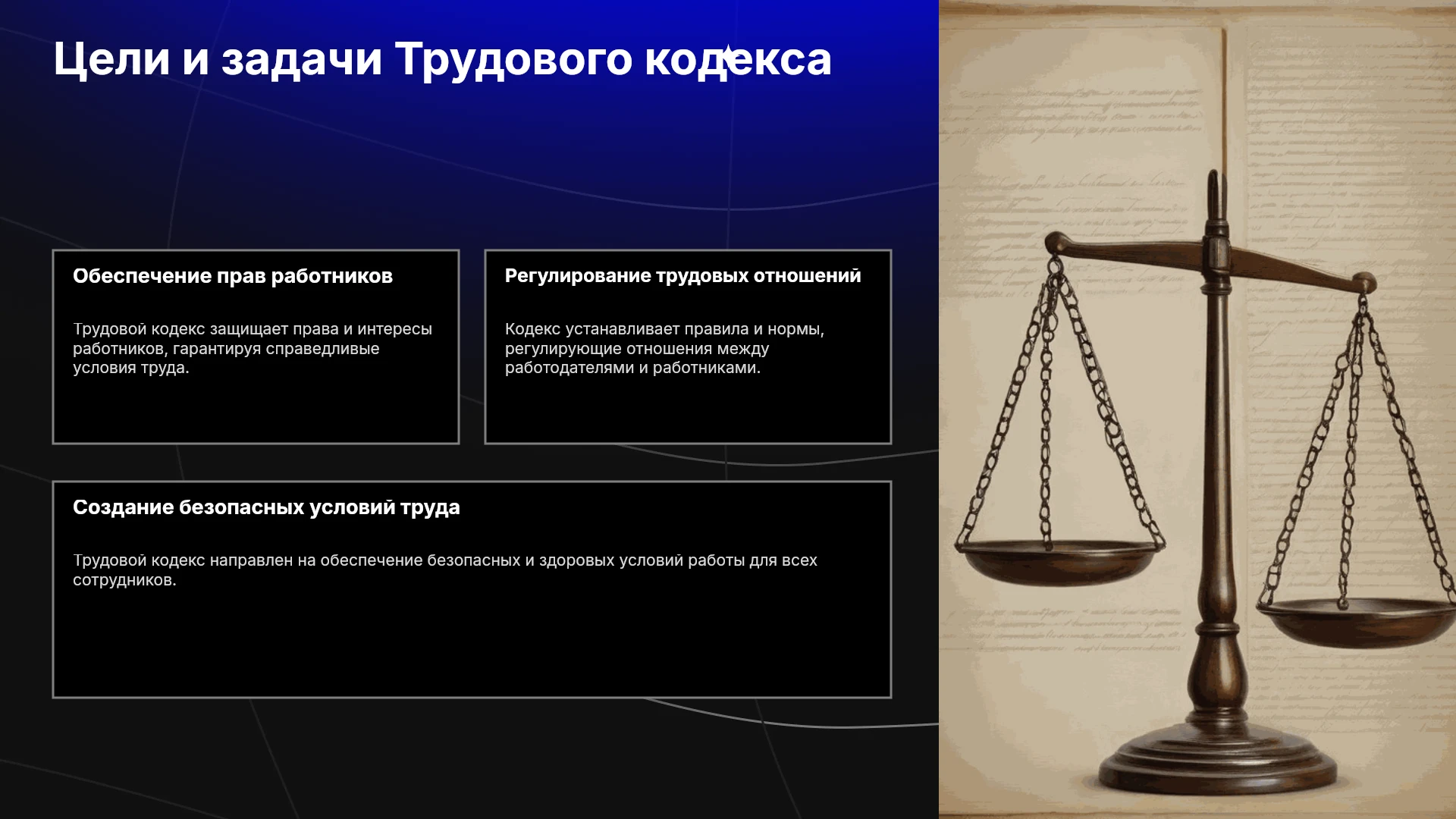 Цели и задачи Трудового кодекса

Обеспечение прав работников

Трудовой кодекс защищает права и интересы работников, гарантируя справедливые условия труда.

Регулирование трудовых отношений

Кодекс устанавливает правила и нормы, регулирующие отношения между работодателями и работниками.

Создание безопасных условий труда

Трудовой кодекс направлен на обеспечение безопасных и здоровых условий работы для всех сотрудников.